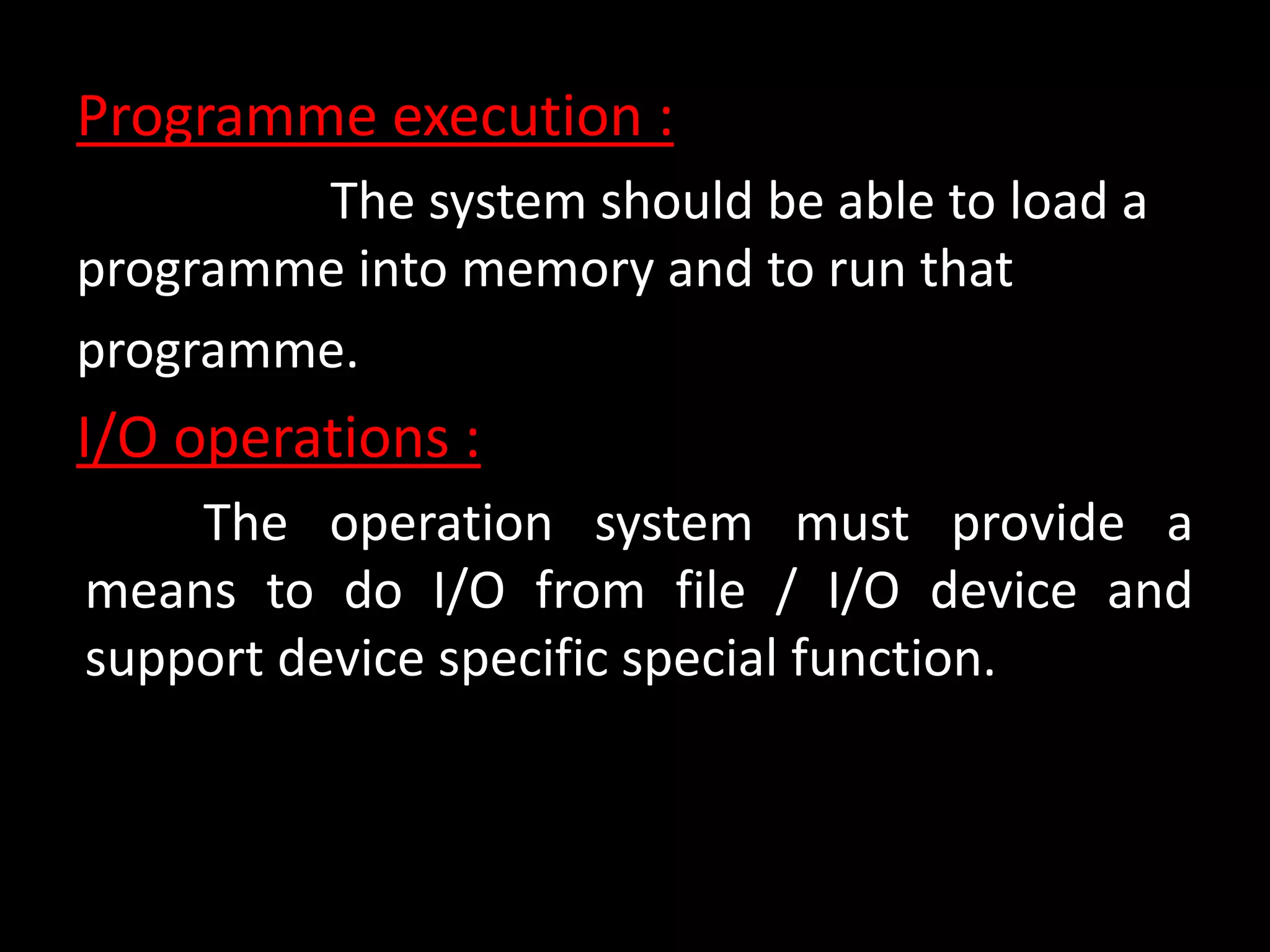 Programme execution :

The system should be able to load a programme into memory and to run that programme.

I/O operations :

The operation system must provide a means to do I/O from file / I/O device and support device specific special function.